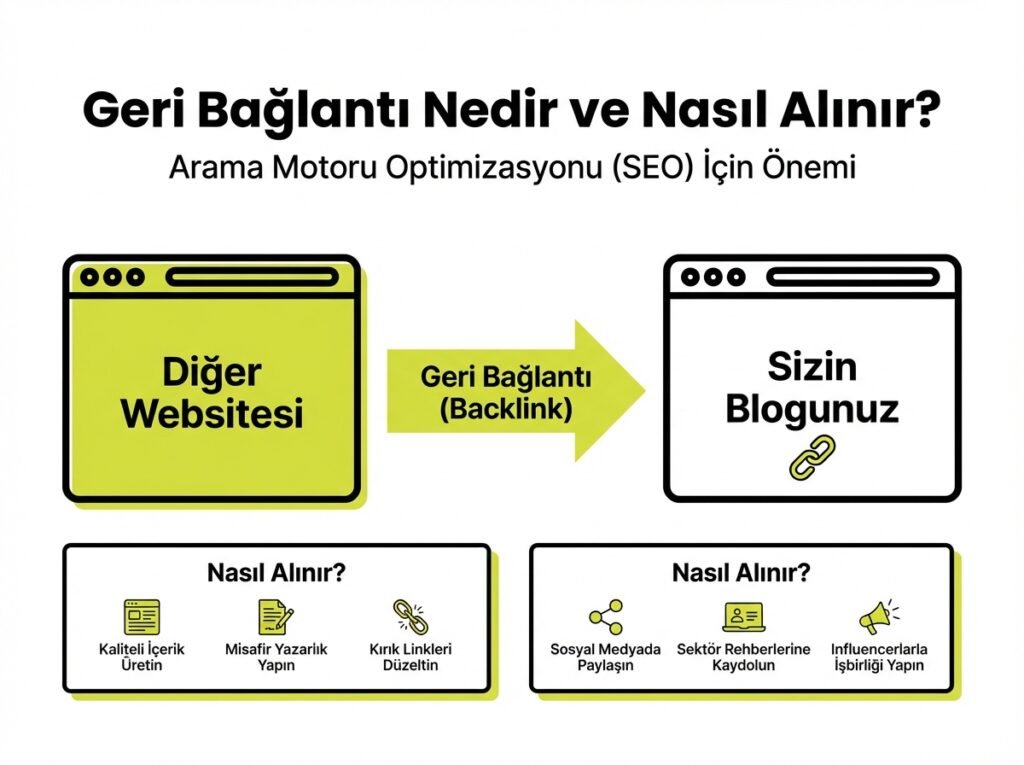 Geri Bağlantı Nedir ve Nasıl Alınır?

Arama Motoru Optimizasyonu (SEO) İçin Önemi

Diğer Websitesi

Geri Bağlantı (Backlink)

Sizin Blogunuz

Nasıl Alınır?

Kaliteli İçerik Üretin

Misafir Yazarlık Yapın

Kırık Linkleri Düzeltin

Nasıl Alınır?

Sosyal Medyada Paylaşın

Sektör Rehberlerine Kaydolun

Influencerlarla İşbirliği Yapın